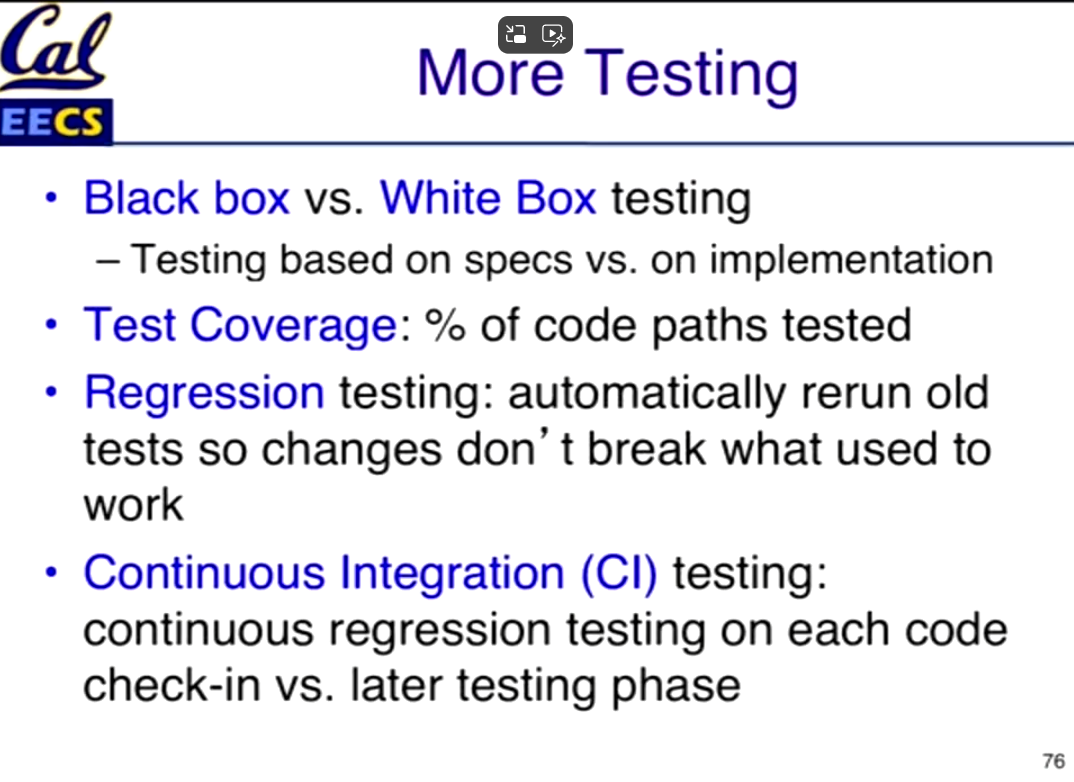 Cal
EECS

More Testing

• Black box vs. White Box testing
– Testing based on specs vs. on implementation
• Test Coverage: % of code paths tested
• Regression testing: automatically rerun old tests so changes don't break what used to work
• Continuous Integration (CI) testing: continuous regression testing on each code check-in vs. later testing phase

76